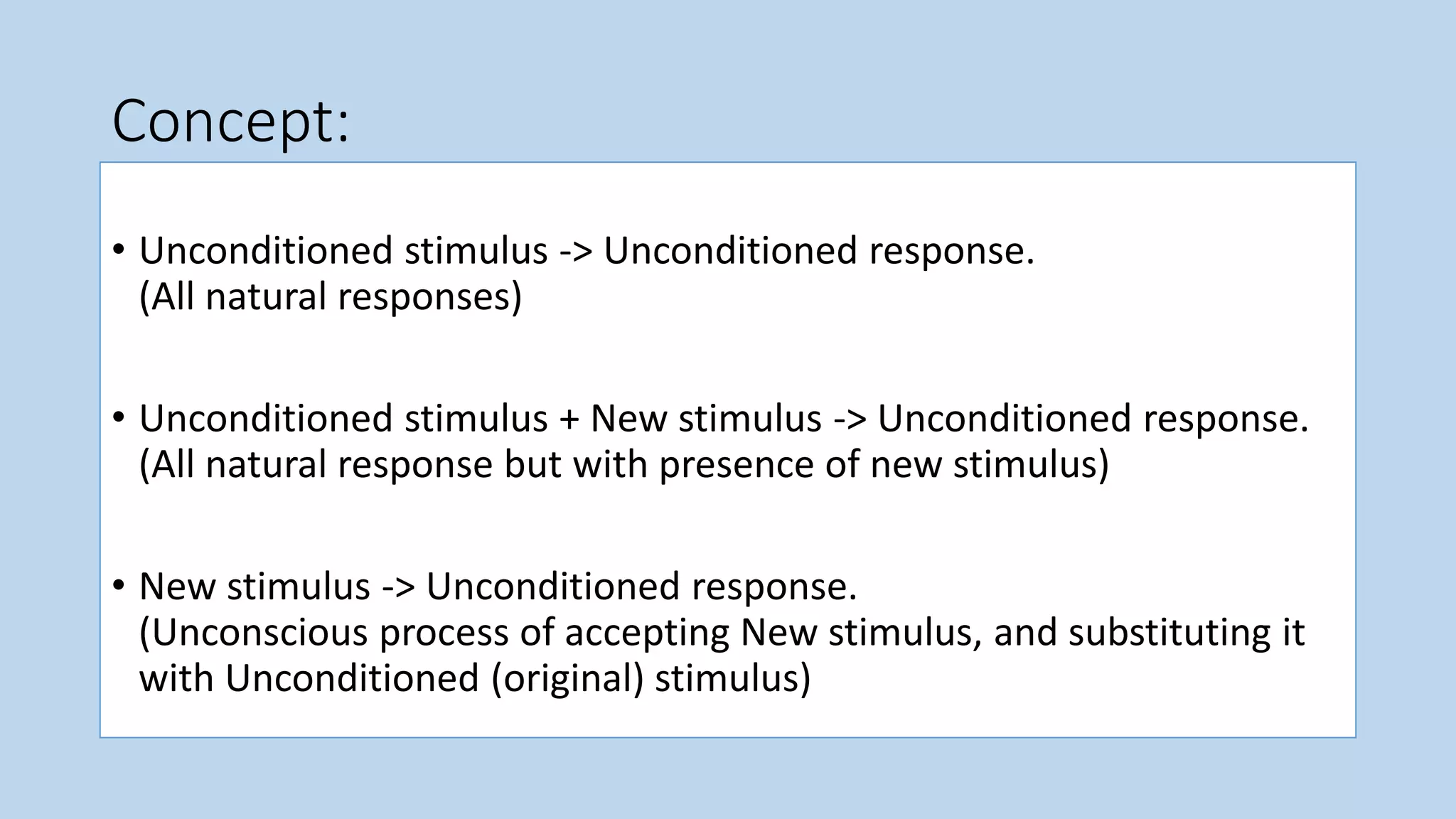 Concept:

• Unconditioned stimulus -> Unconditioned response.
(All natural responses)

• Unconditioned stimulus + New stimulus -> Unconditioned response.
(All natural response but with presence of new stimulus)

• New stimulus -> Unconditioned response.
(Unconscious process of accepting New stimulus, and substituting it with Unconditioned (original) stimulus)